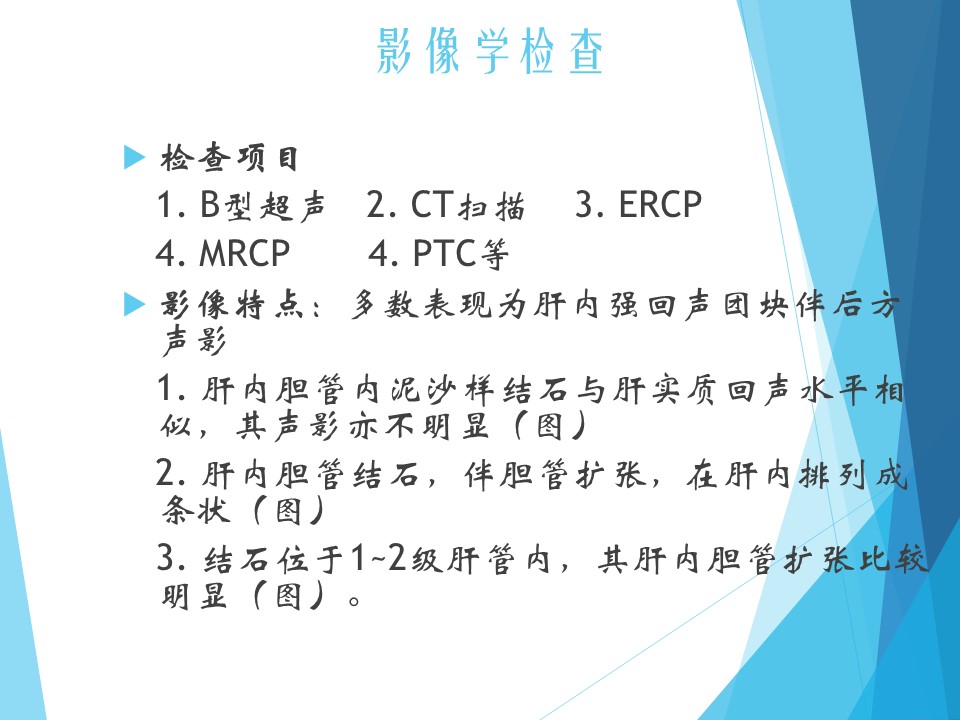 影像学检查

检查项目
1. B型超声　2. CT扫描　3. ERCP
4. MRCP　4. PTC等

影像特点：多数表现为肝内强回声团块伴后方声影

1. 肝内胆管内泥沙样结石与肝实质回声水平相似，其声影亦不明显（图）

2. 肝内胆管结石，伴胆管扩张，在肝内排列成条状（图）

3. 结石位于1~2级肝管内，其肝内胆管扩张比较明显（图）。